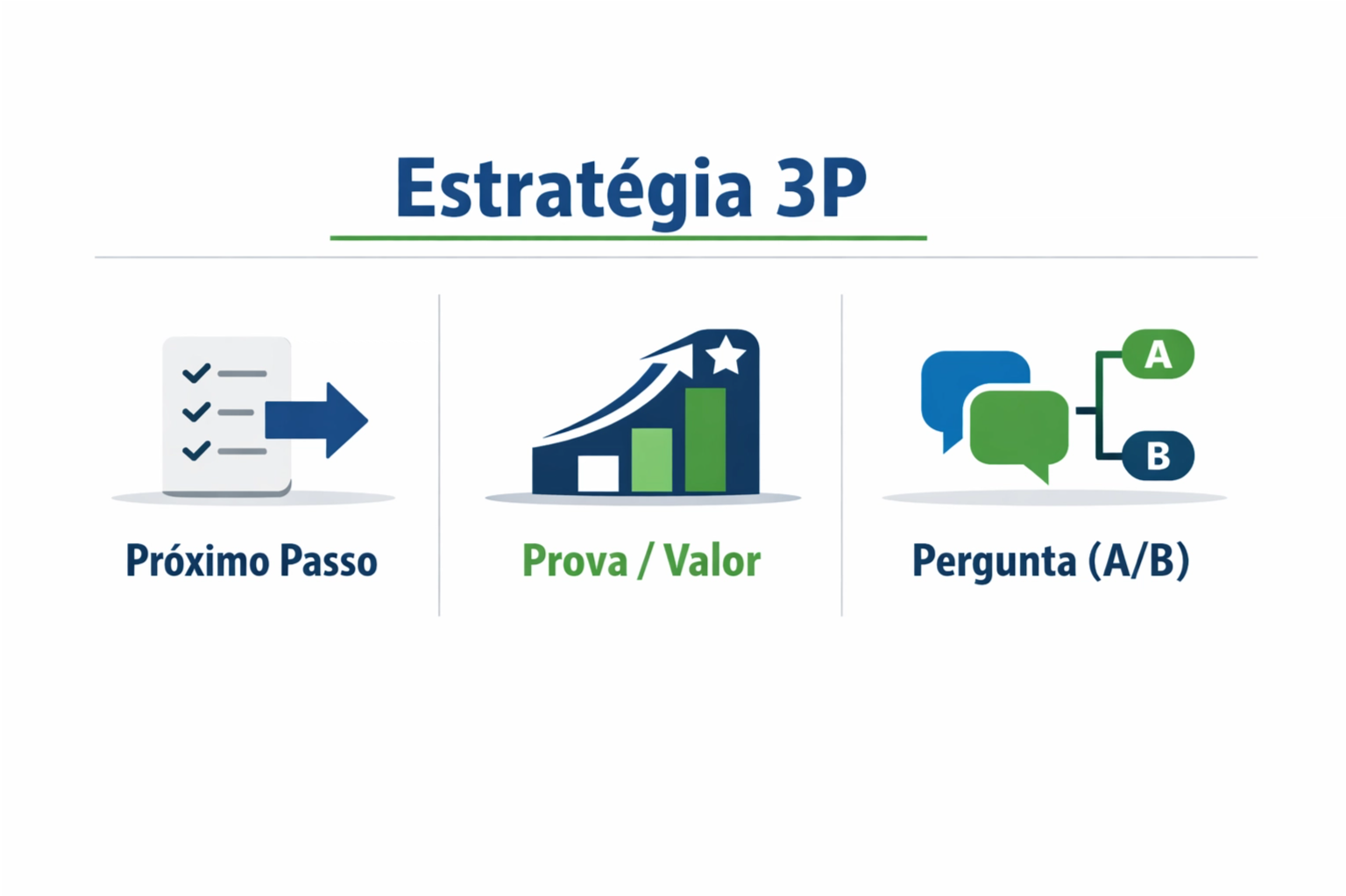 Estratégia 3P

Próximo Passo

Prova / Valor

A
B

Pergunta (A/B)